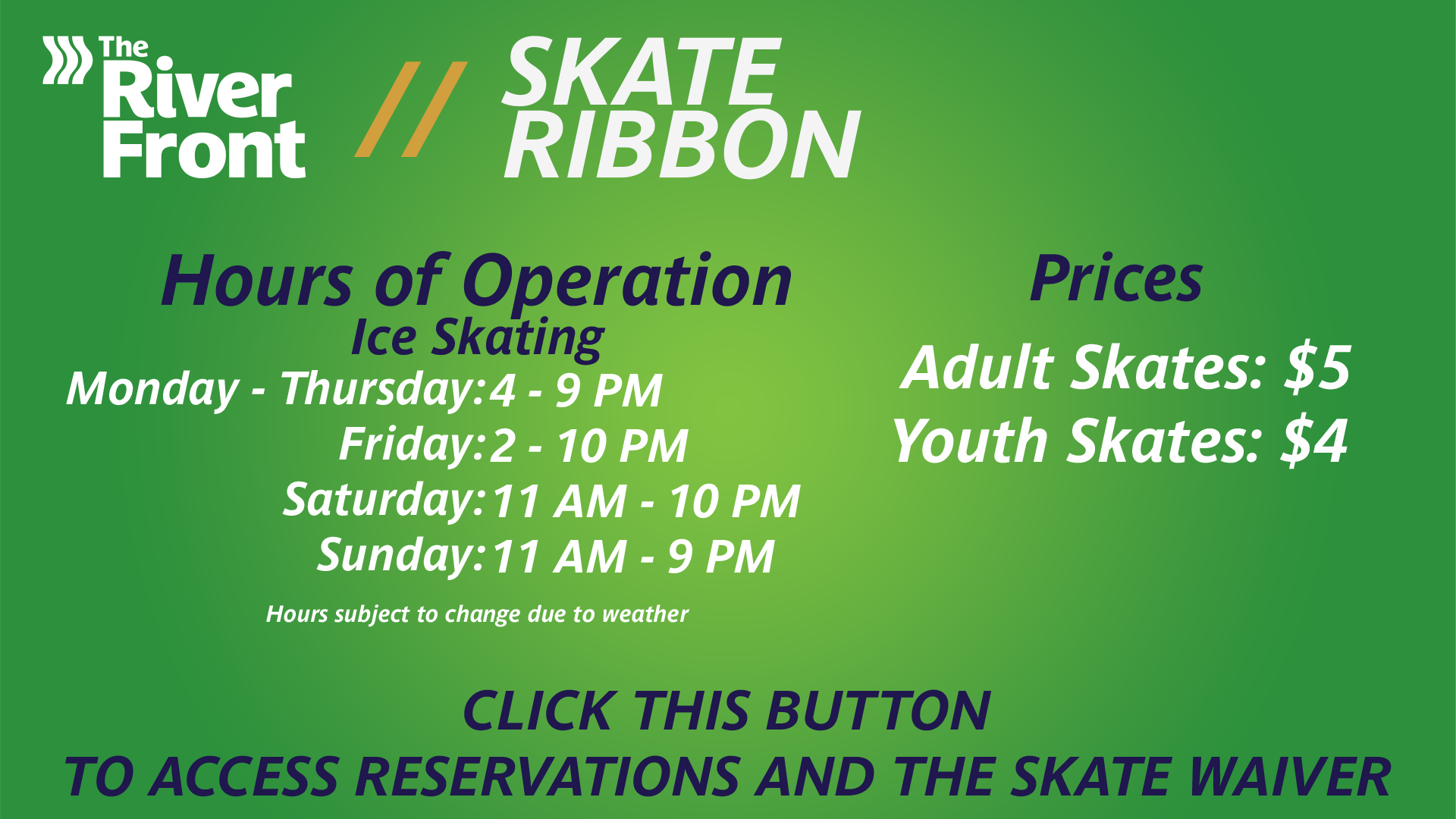 The River Front // SKATE RIBBON

Hours of Operation
Ice Skating
Monday - Thursday: 4 - 9 PM
Friday: 2 - 10 PM
Saturday: 11 AM - 10 PM
Sunday: 11 AM - 9 PM

Hours subject to change due to weather

Prices

Adult Skates: $5
Youth Skates: $4

CLICK THIS BUTTON
TO ACCESS RESERVATIONS AND THE SKATE WAIVER